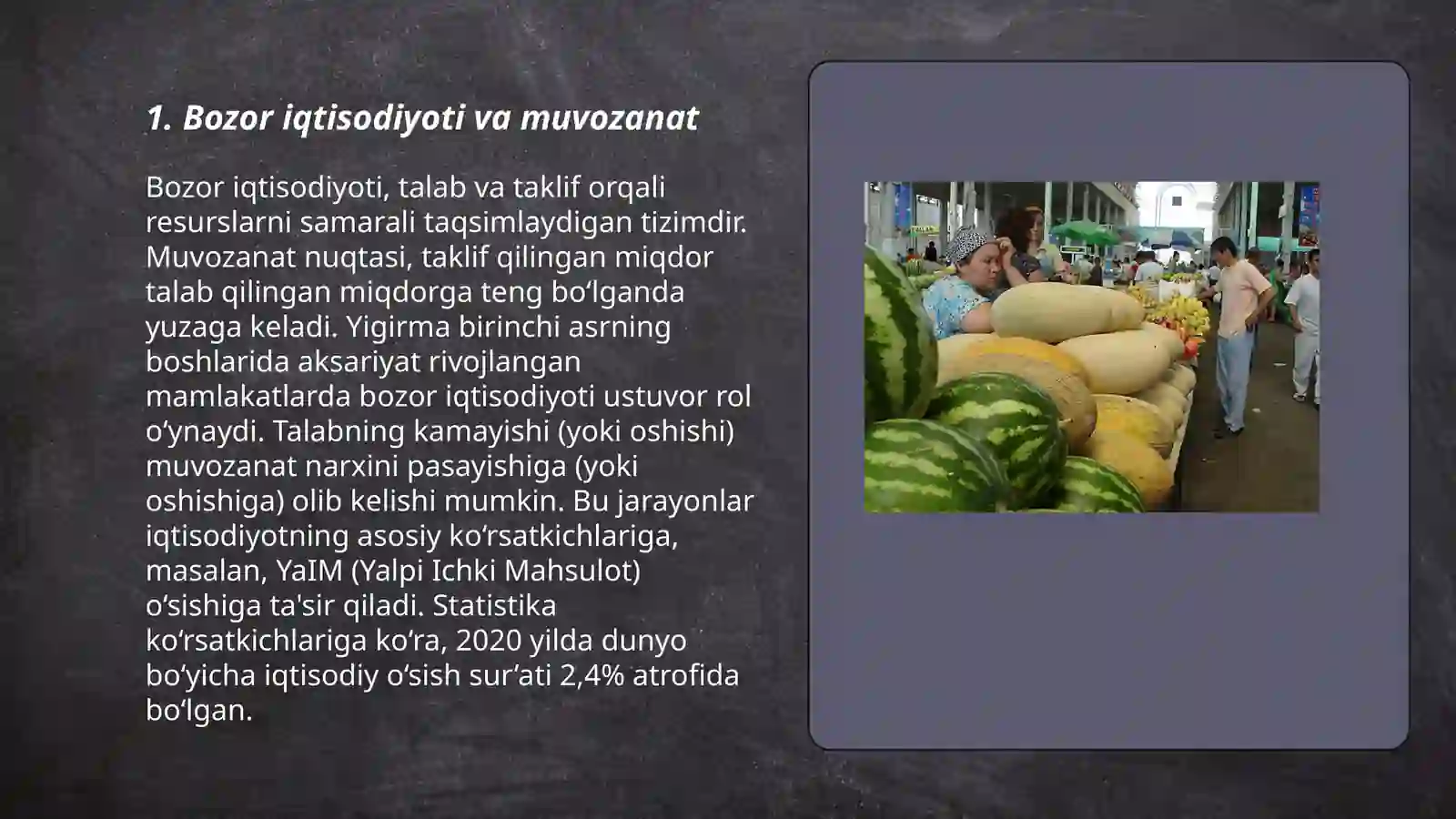 1. Bozor iqtisodiyoti va muvozanat

Bozor iqtisodiyoti, talab va taklif orqali resurslarni samarali taqsimlaydigan tizimdir. Muvozanat nuqtasi, taklif qilingan miqdor talab qilingan miqdorga teng boʻlganda yuzaga keladi. Yigirma birinchi asrning boshlarida aksariyat rivojlangan mamlakatlarda bozor iqtisodiyoti ustuvor rol oʻynaydi. Talabning kamayishi (yoki oshishi) muvozanat narxini pasayishiga (yoki oshishiga) olib kelishi mumkin. Bu jarayonlar iqtisodiyotning asosiy koʻrsatkichlariga, masalan, YaIM (Yalpi Ichki Mahsulot) oʻsishiga ta'sir qiladi. Statistika koʻrsatkichlariga koʻra, 2020 yilda dunyo boʻyicha iqtisodiy oʻsish surʼati 2,4% atrofida boʻlgan.